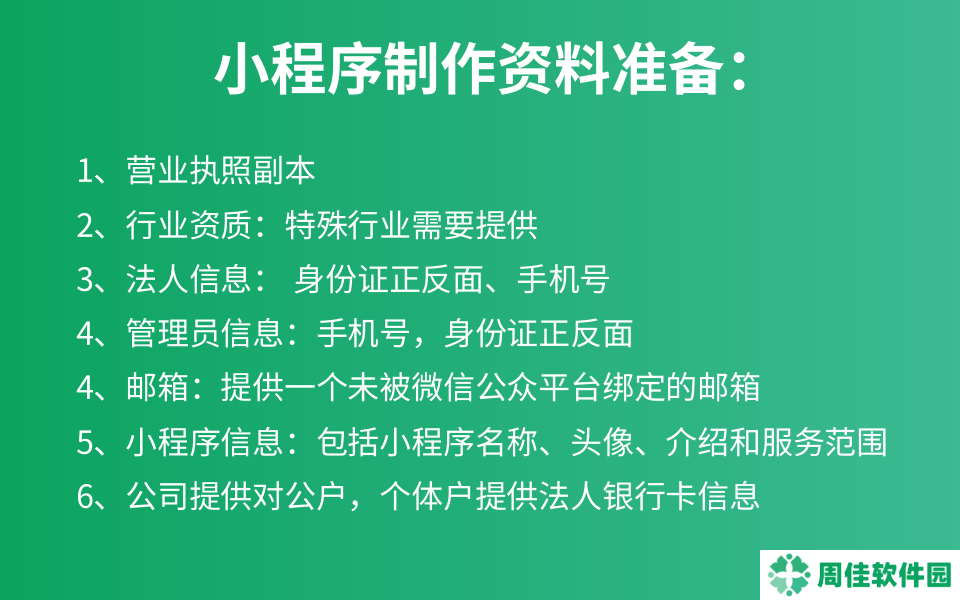 小程序制作资料准备：

1、营业执照副本

2、行业资质：特殊行业需要提供

3、法人信息： 身份证正反面、手机号

4、管理员信息：手机号，身份证正反面

4、邮箱：提供一个未被微信公众平台绑定的邮箱

5、小程序信息：包括小程序名称、头像、介绍和服务范围

6、公司提供对公户，个体户提供法人银行卡信息

周佳软件园